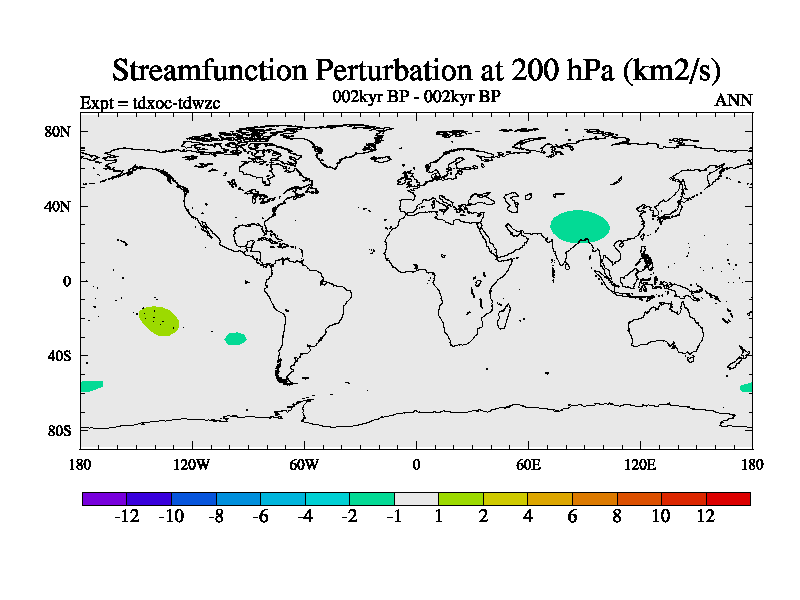 Streamfunction Perturbation at 200 hPa (km2/s)

Expt = tdxoc-tdwzc

002kyr BP - 002kyr BP

ANN

80N
40N
0
40S
80S

180
120W
60W
0
60E
120E
180

-12 -10 -8 -6 -4 -2 -1 1 2 4 6 8 10 12